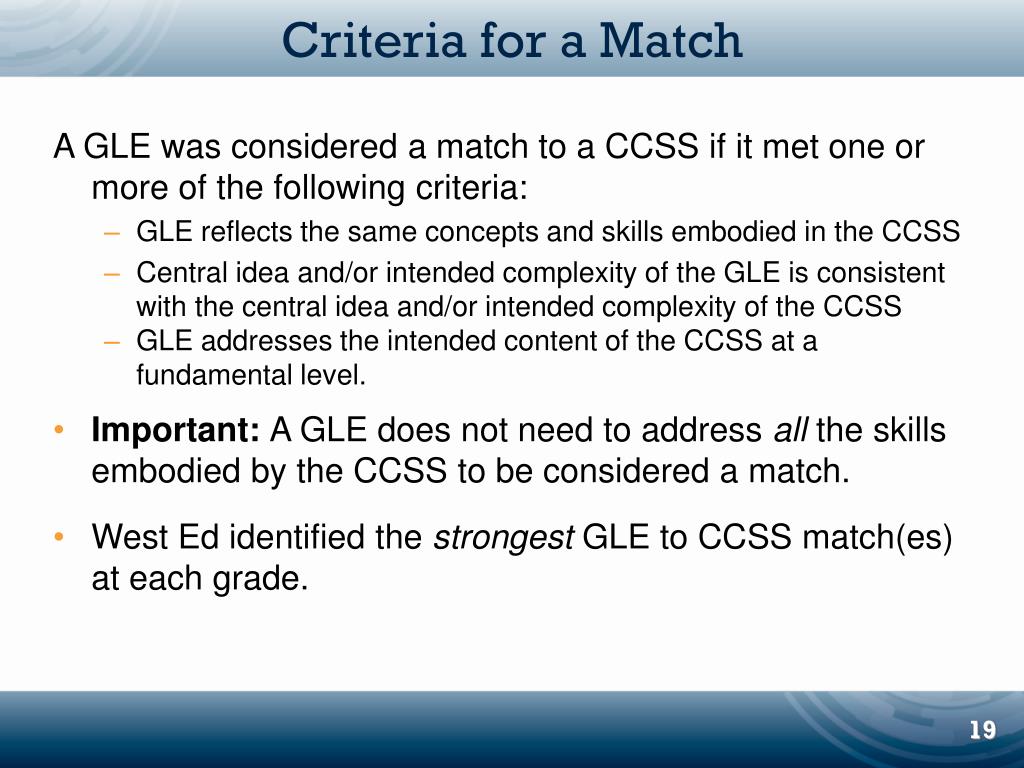 Criteria for a Match

A GLE was considered a match to a CCSS if it met one or more of the following criteria:

– GLE reflects the same concepts and skills embodied in the CCSS
– Central idea and/or intended complexity of the GLE is consistent with the central idea and/or intended complexity of the CCSS
– GLE addresses the intended content of the CCSS at a fundamental level.

• Important: A GLE does not need to address all the skills embodied by the CCSS to be considered a match.

• West Ed identified the strongest GLE to CCSS match(es) at each grade.

19